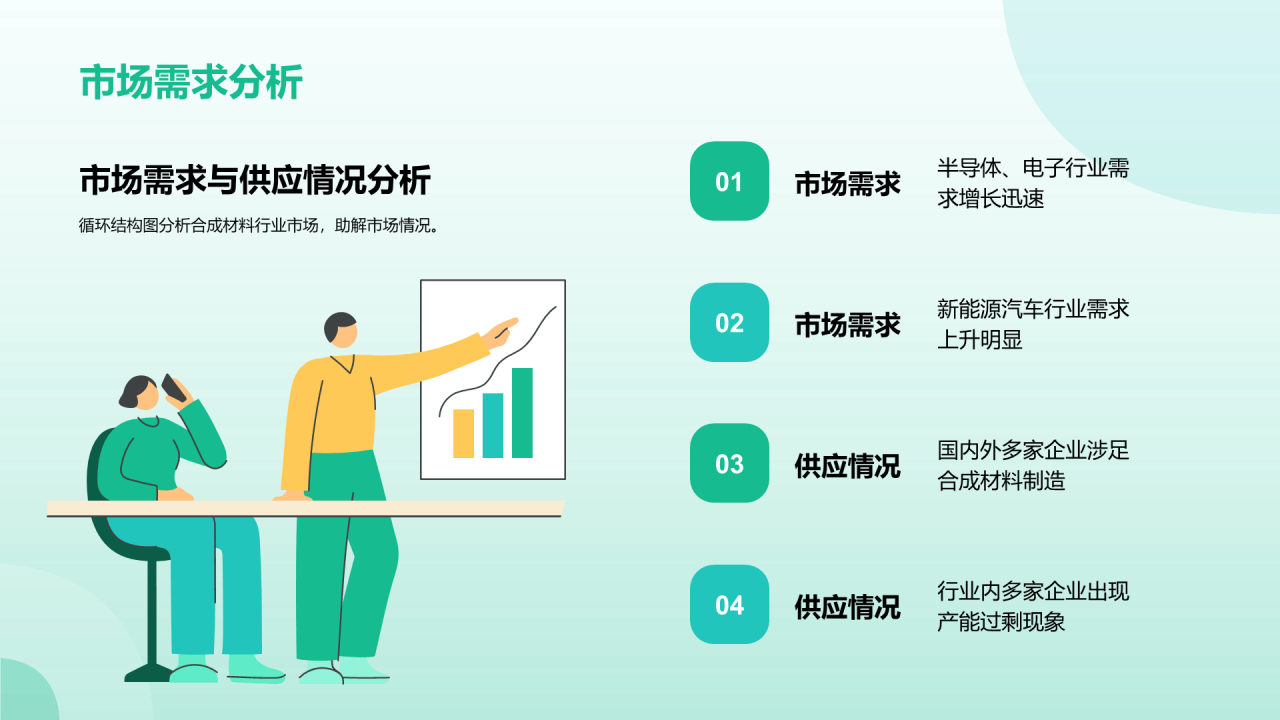 市场需求分析

市场需求与供应情况分析

循环结构图分析合成材料行业市场，助解市场情况。

01 市场需求 半导体、电子行业需求增长迅速

02 市场需求 新能源汽车行业需求上升明显

03 供应情况 国内外多家企业涉足合成材料制造

04 供应情况 行业内多家企业出现产能过剩现象